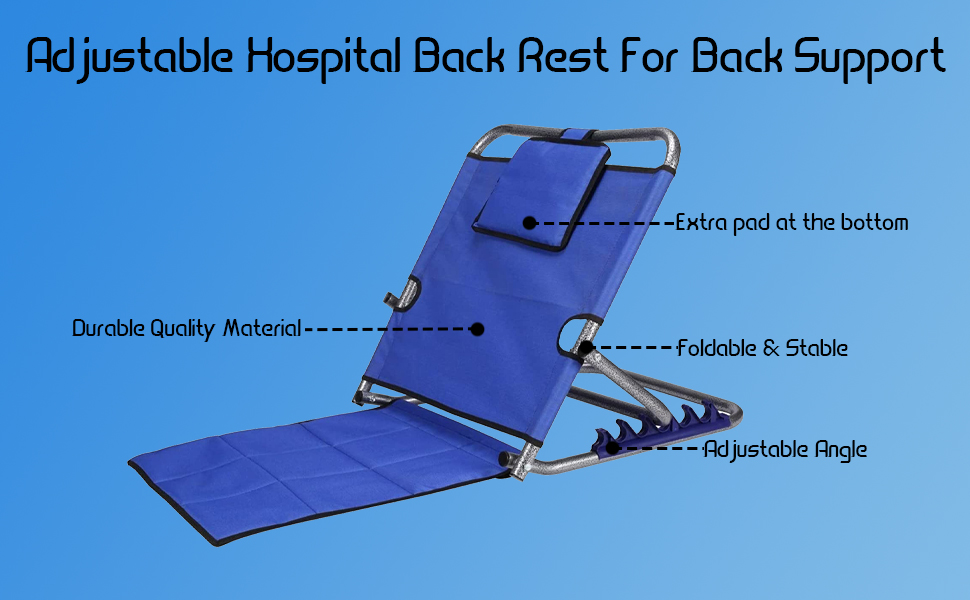 Adjustable Hospital Back Rest For Back Support

Extra pad at the bottom

Durable Quality Material

Foldable & Stable

Adjustable Angle